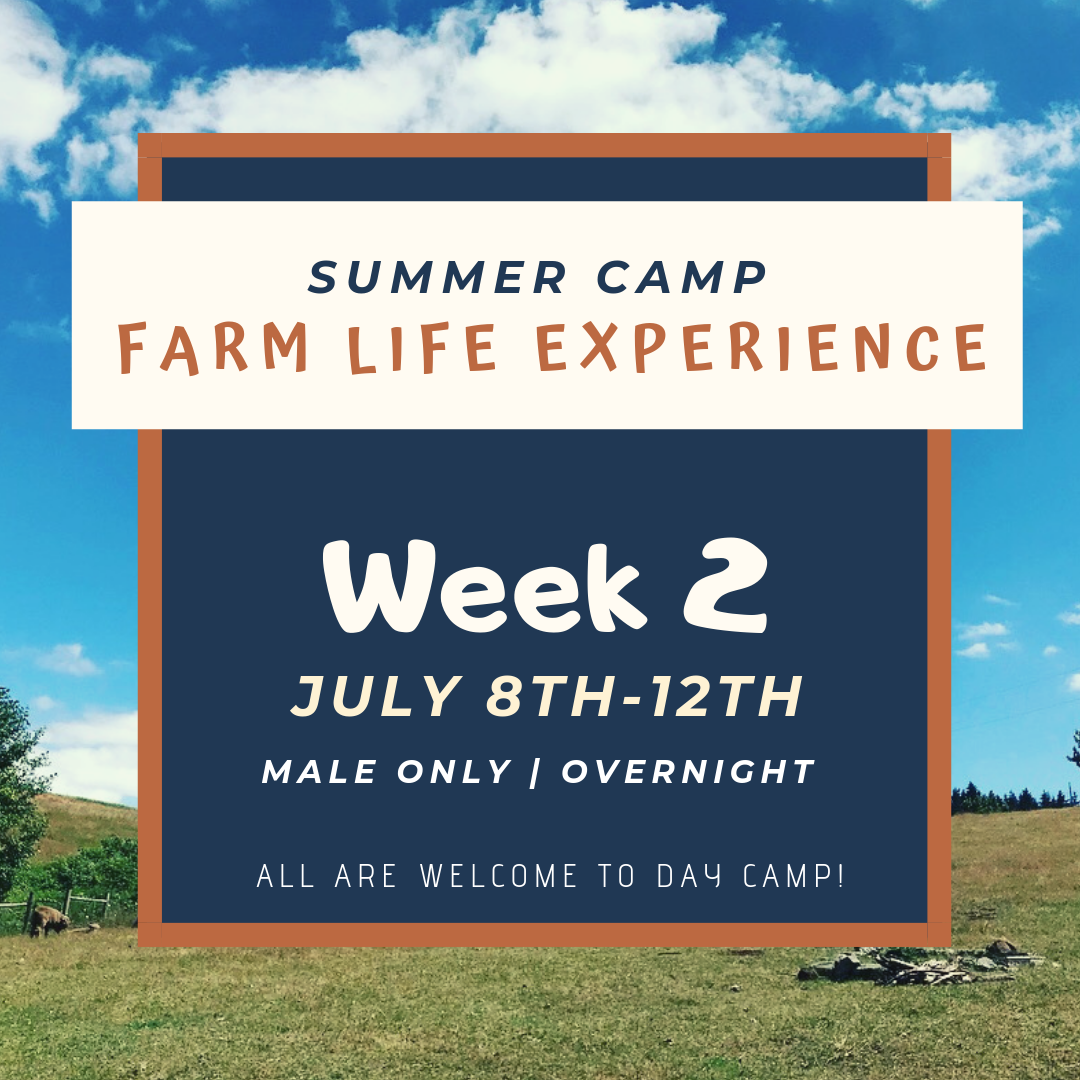 SUMMER CAMP
FARM LIFE EXPERIENCE

Week 2

JULY 8TH-12TH

MALE ONLY | OVERNIGHT

ALL ARE WELCOME TO DAY CAMP!